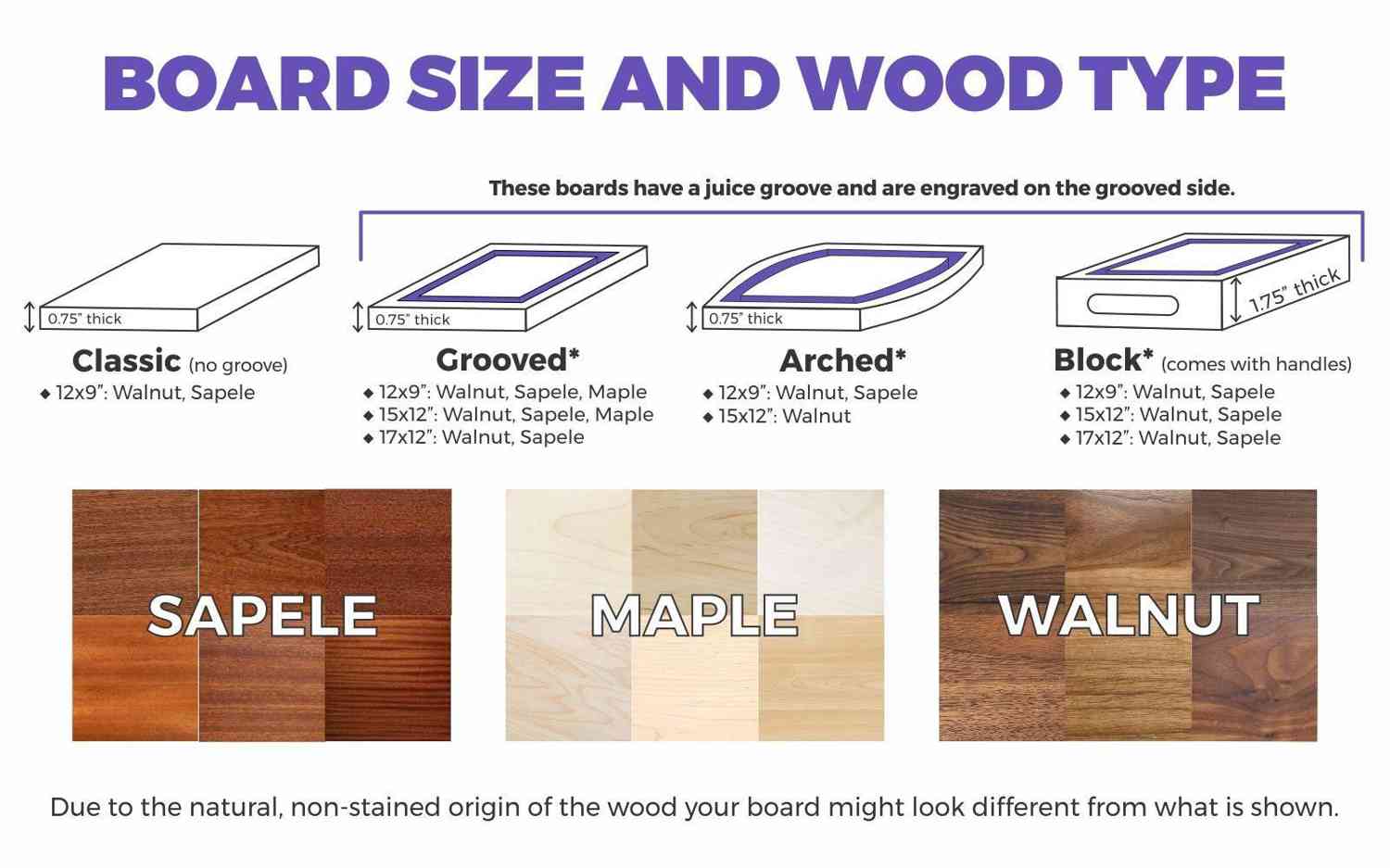 BOARD SIZE AND WOOD TYPE

These boards have a juice groove and are engraved on the grooved side.

0.75" thick

Classic (no groove)
◆ 12x9": Walnut, Sapele

0.75" thick

Grooved*
◆ 12x9": Walnut, Sapele, Maple
◆ 15x12": Walnut, Sapele, Maple
◆ 17x12": Walnut, Sapele

0.75" thick

Arched*
◆ 12x9": Walnut, Sapele
◆ 15x12": Walnut

1.75" thick

Block* (comes with handles)
◆ 12x9": Walnut, Sapele
◆ 15x12": Walnut, Sapele
◆ 17x12": Walnut, Sapele

SAPELE

MAPLE

WALNUT

Due to the natural, non-stained origin of the wood your board might look different from what is shown.